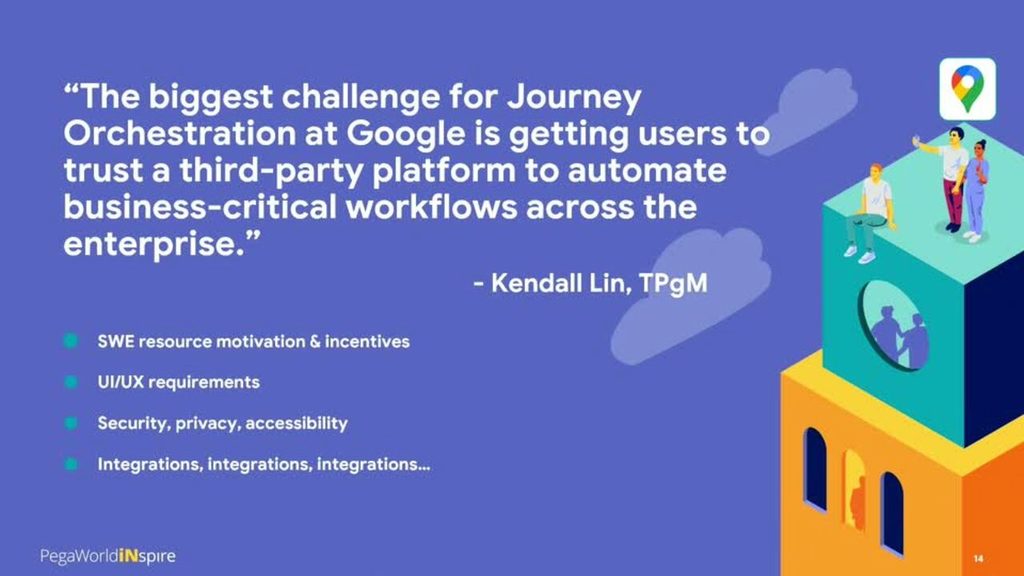 “The biggest challenge for Journey Orchestration at Google is getting users to trust a third-party platform to automate business-critical workflows across the enterprise.”

- Kendall Lin, TPgM

SWE resource motivation & incentives

UI/UX requirements

Security, privacy, accessibility

Integrations, integrations, integrations...

PegaWorldiNspire

14